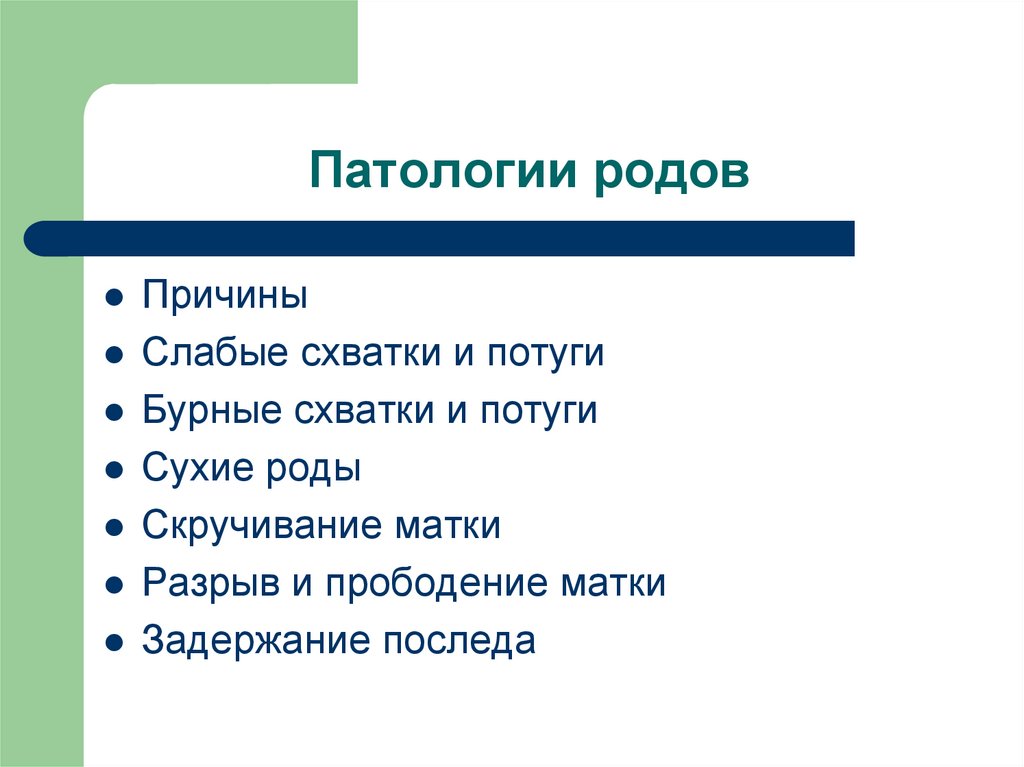 Патологии родов

- Причины
- Слабые схватки и потуги
- Бурные схватки и потуги
- Сухие роды
- Скручивание матки
- Разрыв и прободение матки
- Задержание последа